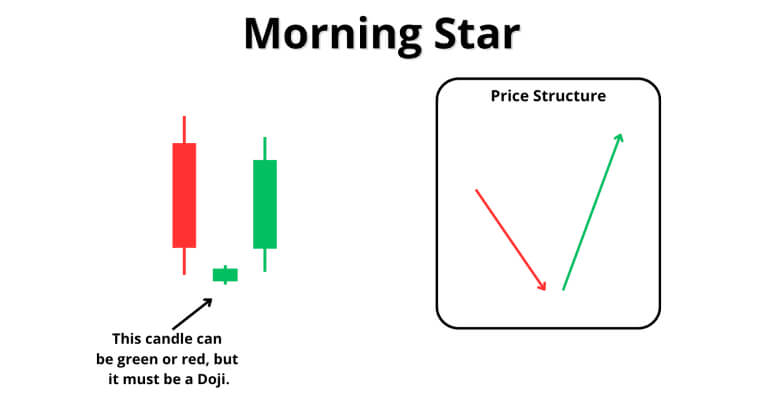 Morning Star

This candle can be green or red, but it must be a Doji.

Price Structure